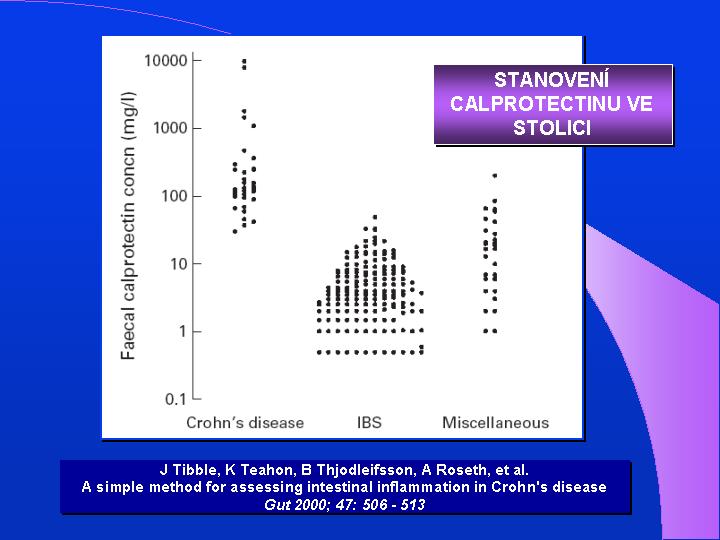 STANOVENÍ CALPROTECTINU VE STOLICI

Faecal calprotectin concn (mg/l)

10000
1000
100
10
1
0.1

Crohn's disease
IBS
Miscellaneous

J Tibble, K Teahon, B Thjodleifsson, A Roseth, et al.
A simple method for assessing intestinal inflammation in Crohn's disease
Gut 2000; 47: 506 - 513